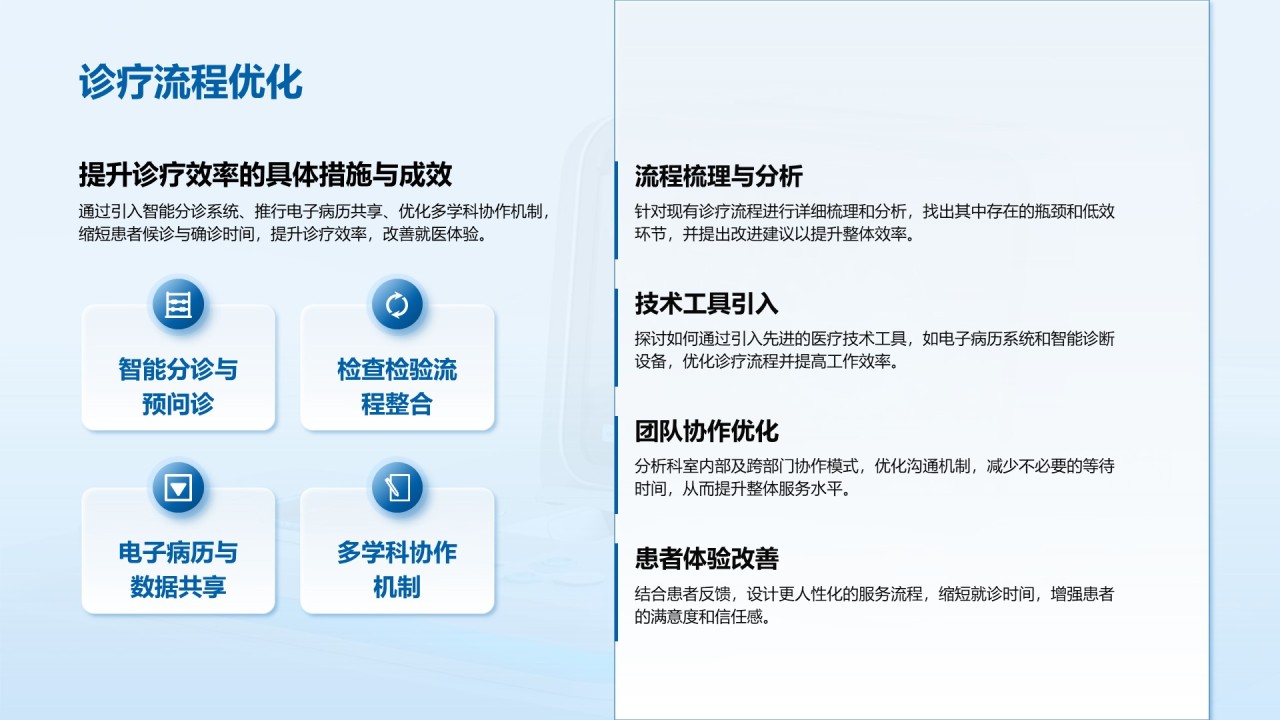 诊疗流程优化

提升诊疗效率的具体措施与成效

通过引入智能分诊系统、推行电子病历共享、优化多学科协作机制，缩短患者候诊与确诊时间，提升诊疗效率，改善就医体验。

智能分诊与预问诊

检查检验流程整合

电子病历与数据共享

多学科协作机制

流程梳理与分析

针对现有诊疗流程进行详细梳理和分析，找出其中存在的瓶颈和低效环节，并提出改进建议以提升整体效率。

技术工具引入

探讨如何通过引入先进的医疗技术工具，如电子病历系统和智能诊断设备，优化诊疗流程并提高工作效率。

团队协作优化

分析科室内部及跨部门协作模式，优化沟通机制，减少不必要的等待时间，从而提升整体服务水平。

患者体验改善

结合患者反馈，设计更人性化的服务流程，缩短就诊时间，增强患者的满意度和信任感。